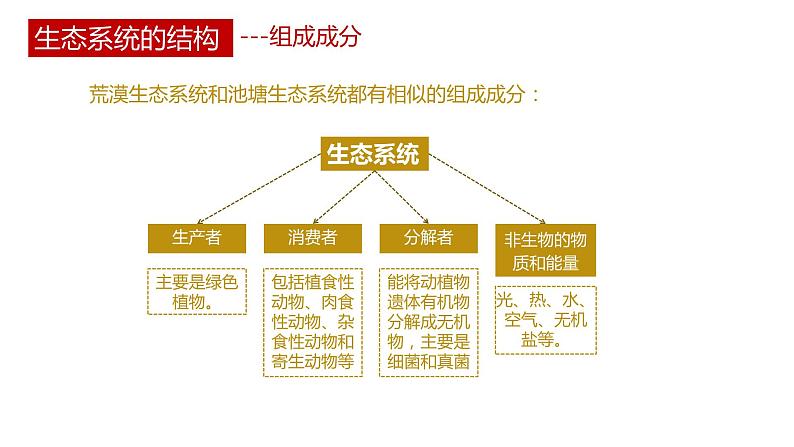 生态系统的结构 ---组成成分

荒漠生态系统和池塘生态系统都有相似的组成成分：

生态系统

生产者

主要是绿色植物。

消费者

包括植食性动物、肉食性动物、杂食性动物和寄生动物等

分解者

能将动植物遗体有机物分解成无机物，主要是细菌和真菌

非生物的物质和能量

光、热、水、空气、无机盐等。